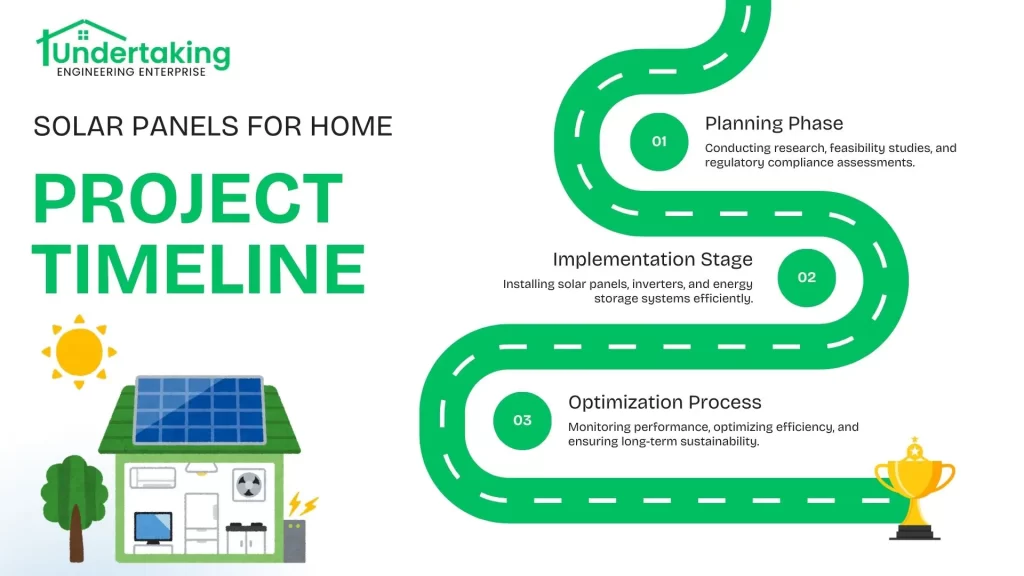 Undertaking
ENGINEERING ENTERPRISE

SOLAR PANELS FOR HOME

PROJECT TIMELINE

01

Planning Phase

Conducting research, feasibility studies, and regulatory compliance assessments.

Implementation Stage

Installing solar panels, inverters, and energy storage systems efficiently.

02

03

Optimization Process

Monitoring performance, optimizing efficiency, and ensuring long-term sustainability.